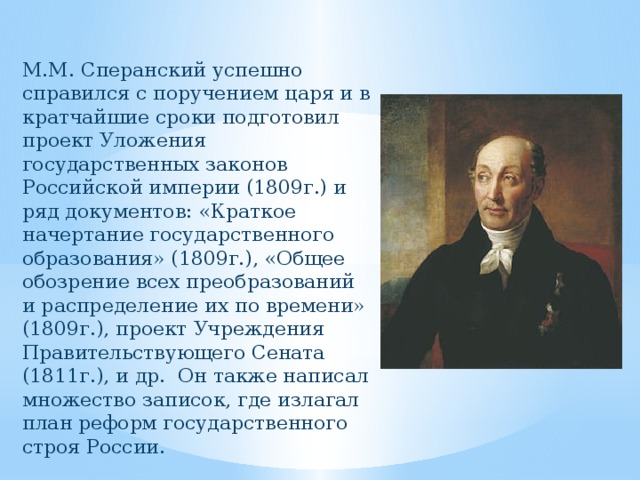 М.М. Сперанский успешно справился с поручением царя и в кратчайшие сроки подготовил проект Уложения государственных законов Российской империи (1809г.) и ряд документов: «Краткое начертание государственного образования» (1809г.), «Общее обозрение всех преобразований и распределение их по времени» (1809г.), проект Учреждения Правительствующего Сената (1811г.), и др.  Он также написал множество записок, где излагал план реформ государственного строя России.